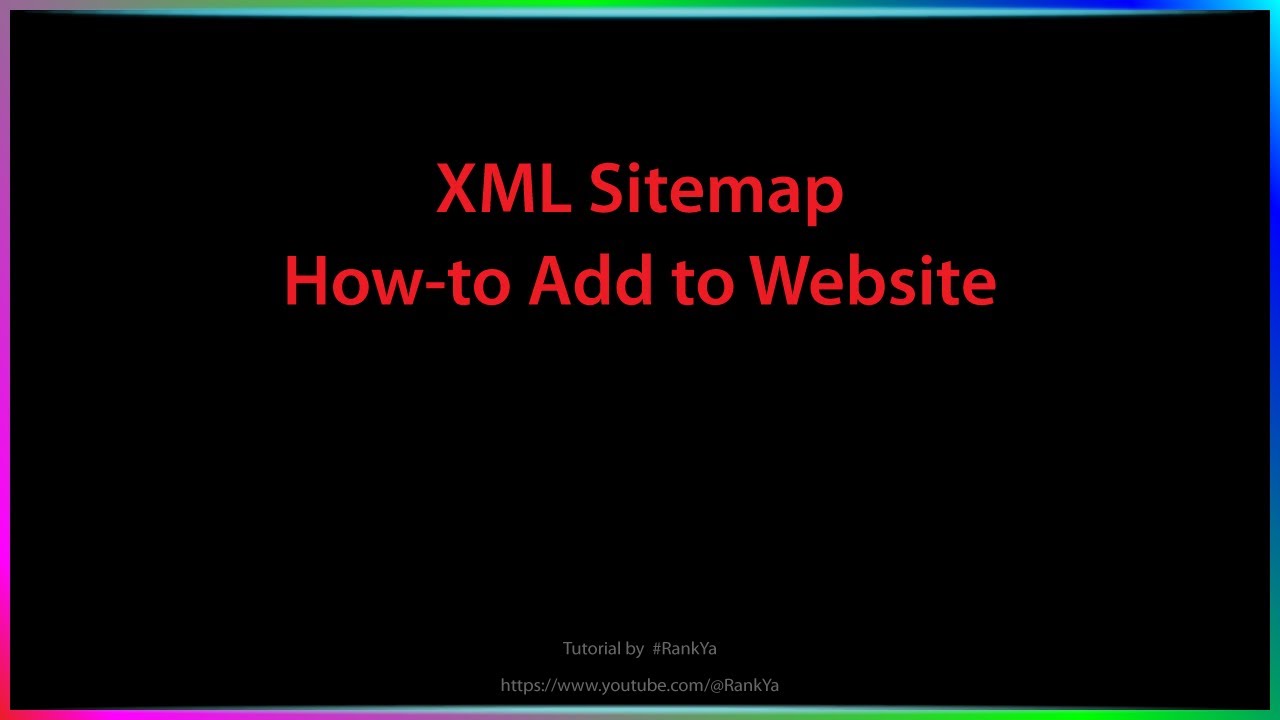 XML Sitemap
How-to Add to Website

Tutorial by #RankYa

https://www.youtube.com/@RankYa